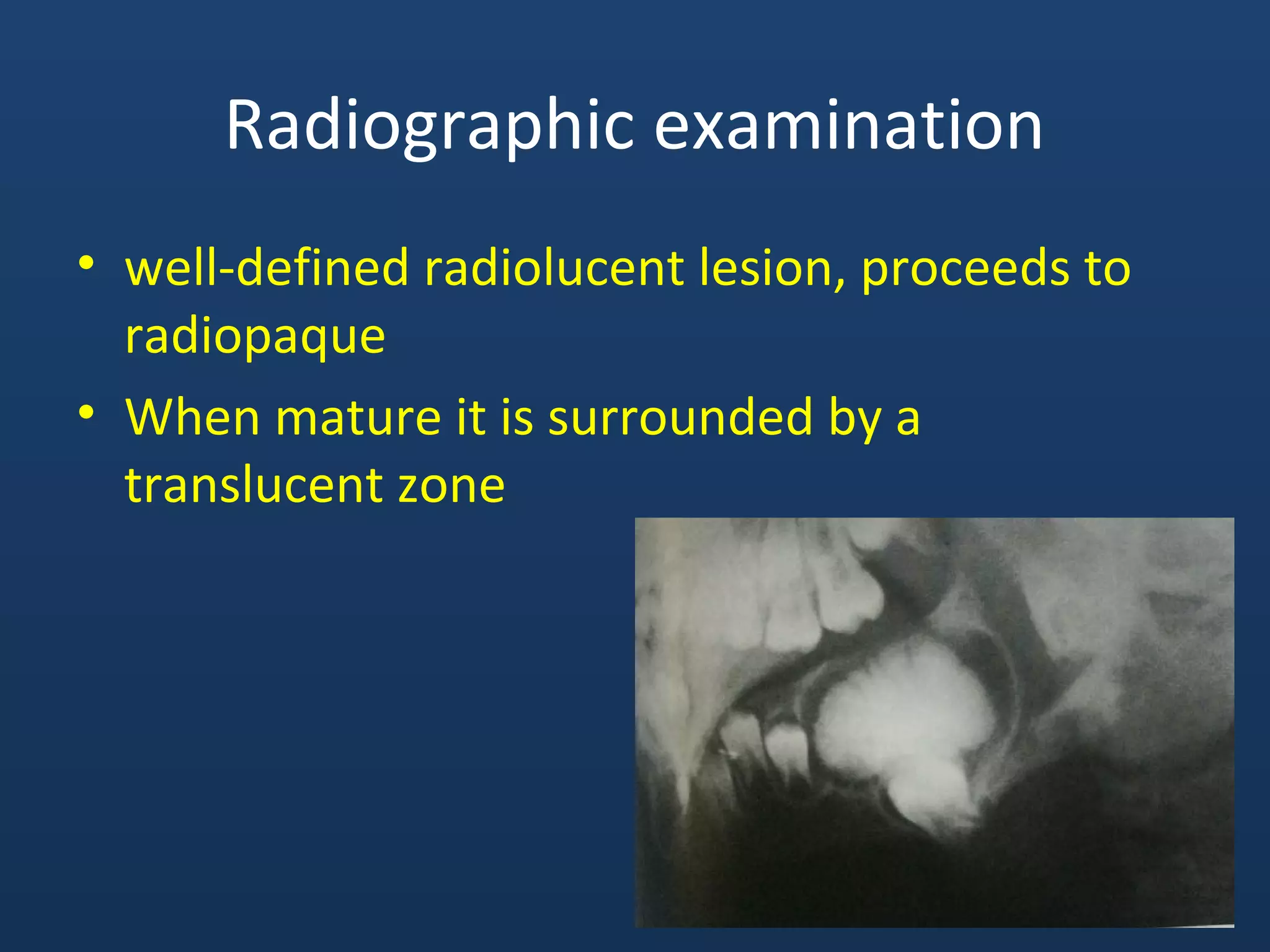 Radiographic examination

• well-defined radiolucent lesion, proceeds to radiopaque
• When mature it is surrounded by a translucent zone